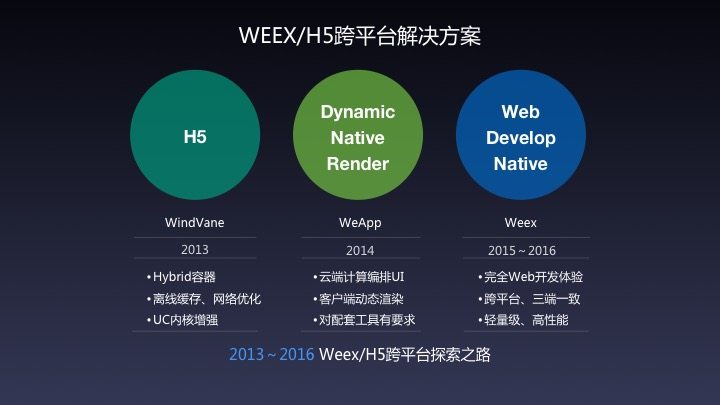 WEEX/H5跨平台解决方案

H5

WindVane

2013

• Hybrid容器
• 离线缓存、网络优化
• UC内核增强

Dynamic Native Render

WeApp

2014

• 云端计算编排UI
• 客户端动态渲染
• 对配套工具有要求

Web Develop Native

Weex

2015 ~ 2016

• 完全Web开发体验
• 跨平台、三端一致
• 轻量级、高性能

2013 ~ 2016 Weex/H5跨平台探索之路